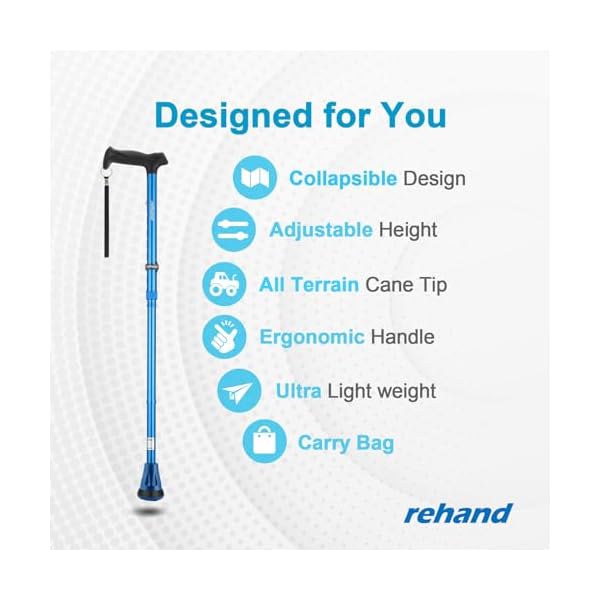 Designed for You

Collapsible Design

Adjustable Height

All Terrain Cane Tip

Ergonomic Handle

Ultra Light weight

Carry Bag

rehand